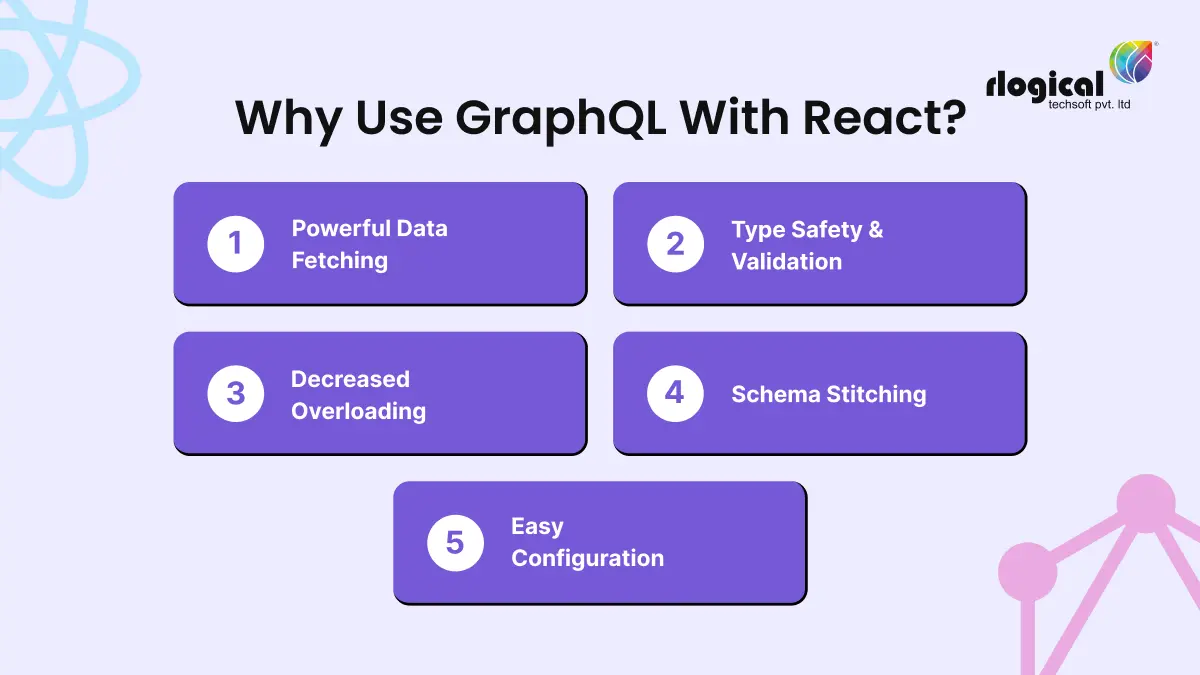 rlogical
techsoft pvt. ltd

Why Use GraphQL With React?

1 Powerful Data Fetching

2 Type Safety & Validation

3 Decreased Overloading

4 Schema Stitching

5 Easy Configuration